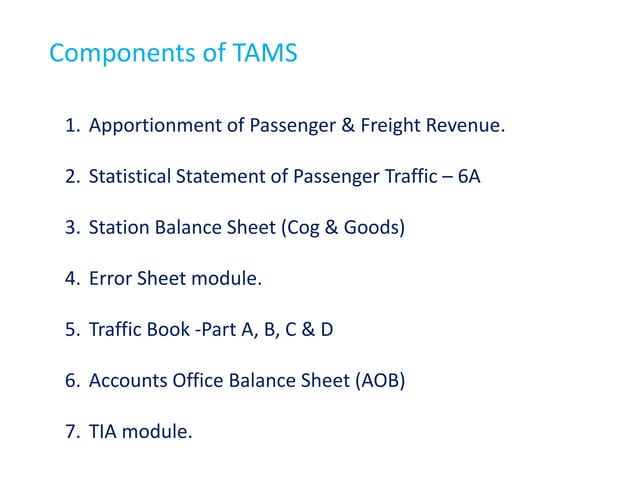 Components of TAMS

1. Apportionment of Passenger & Freight Revenue.

2. Statistical Statement of Passenger Traffic – 6A

3. Station Balance Sheet (Cog & Goods)

4. Error Sheet module.

5. Traffic Book -Part A, B, C & D

6. Accounts Office Balance Sheet (AOB)

7. TIA module.